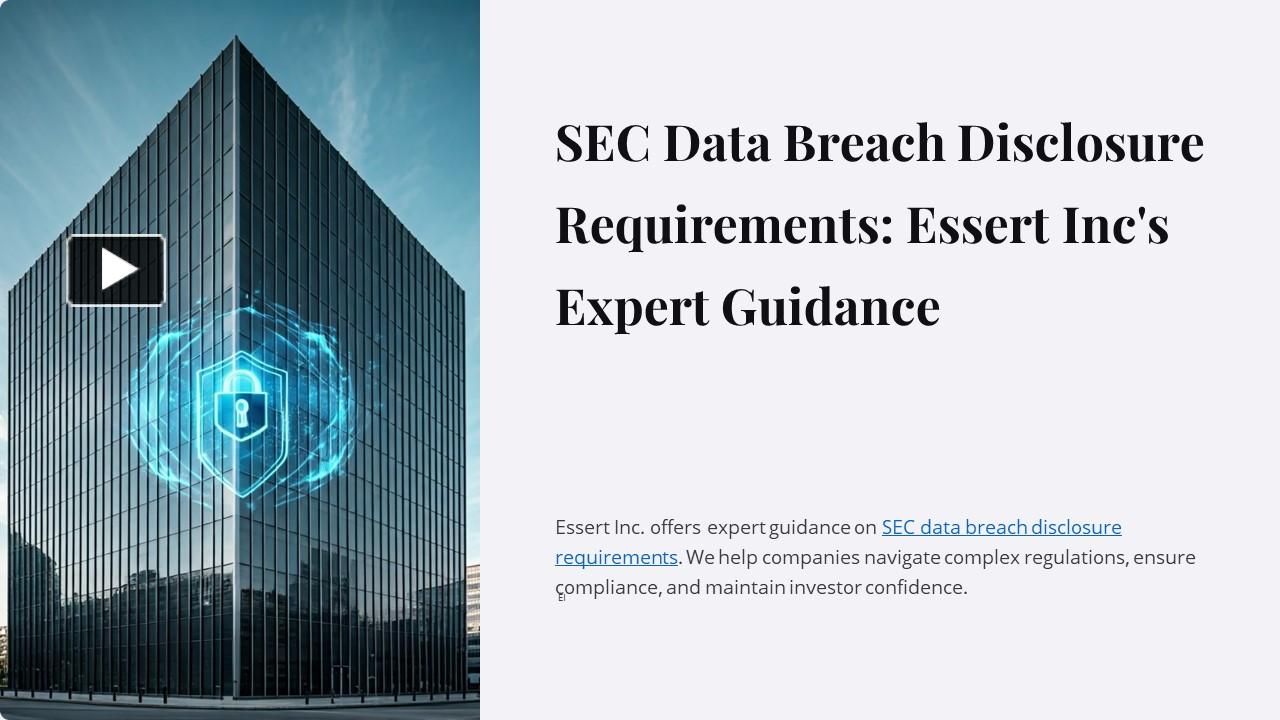 SEC Data Breach Disclosure Requirements: Essert Inc's Expert Guidance

Essert Inc. offers expert guidance on SEC data breach disclosure requirements. We help companies navigate complex regulations, ensure compliance, and maintain investor confidence.

EI